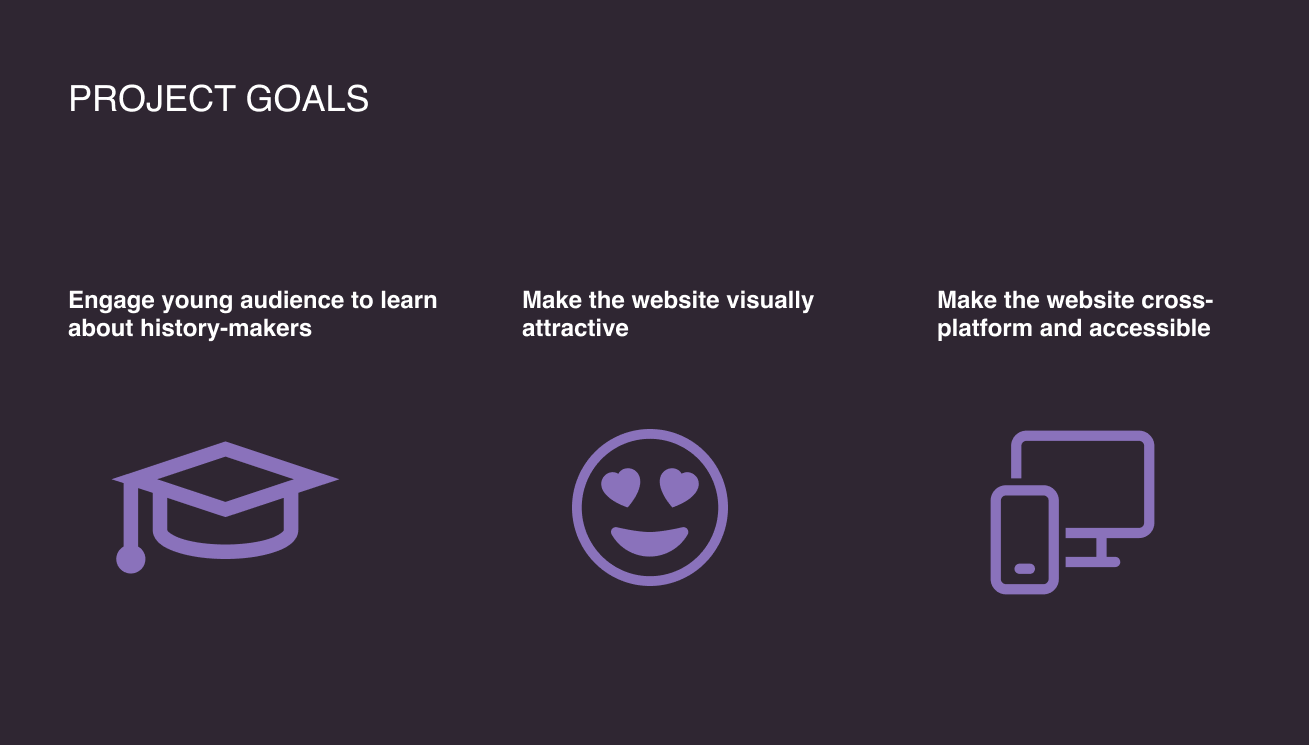 PROJECT GOALS

Engage young audience to learn about history-makers

Make the website visually attractive

Make the website cross-platform and accessible